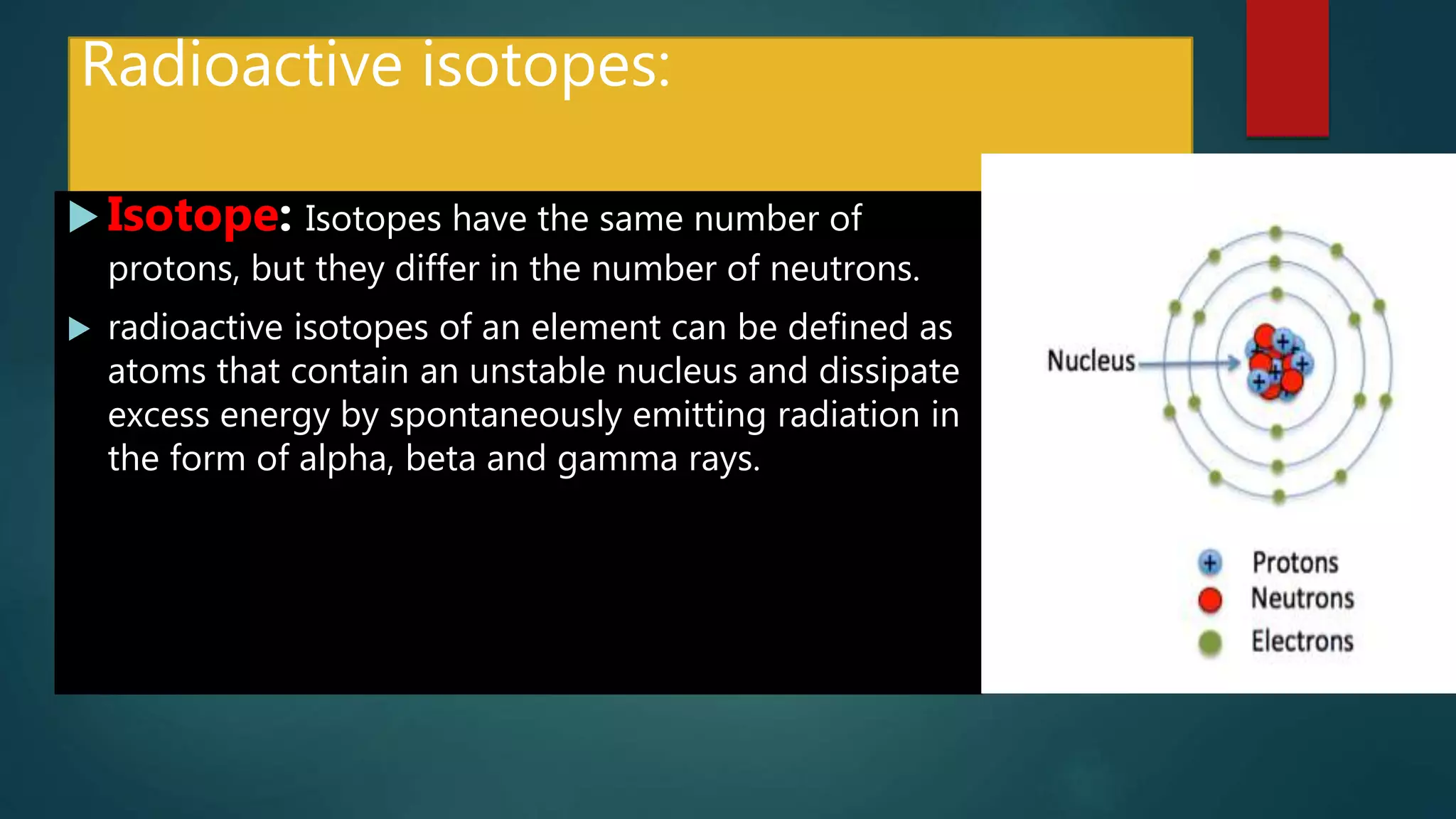 Radioactive isotopes:

Isotope: Isotopes have the same number of protons, but they differ in the number of neutrons.

radioactive isotopes of an element can be defined as atoms that contain an unstable nucleus and dissipate excess energy by spontaneously emitting radiation in the form of alpha, beta and gamma rays.

Nucleus

Protons
Neutrons
Electrons